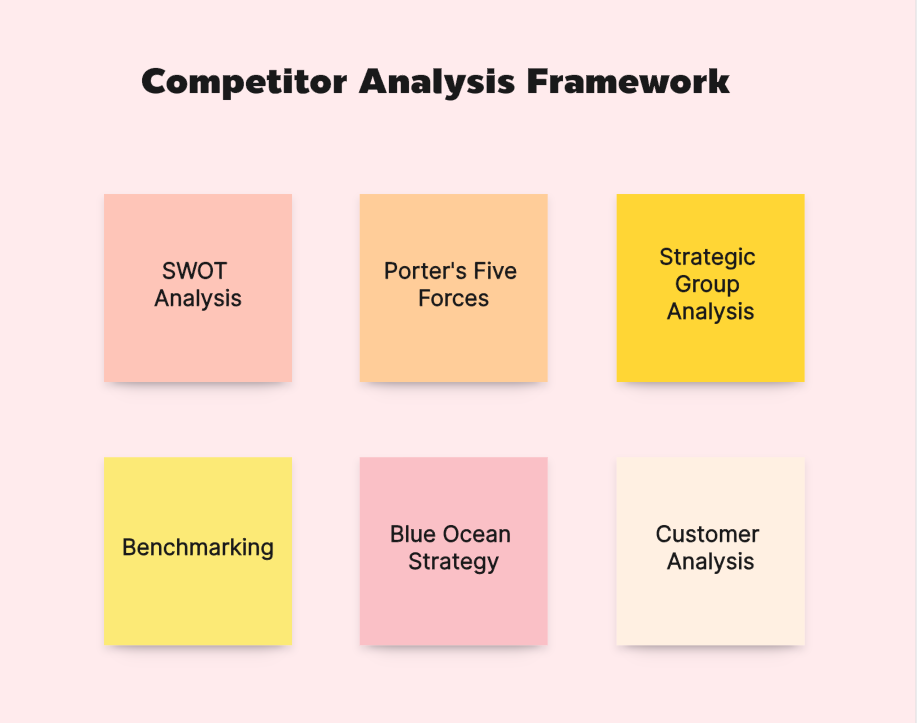 Competitor Analysis Framework

SWOT Analysis

Porter's Five Forces

Strategic Group Analysis

Benchmarking

Blue Ocean Strategy

Customer Analysis